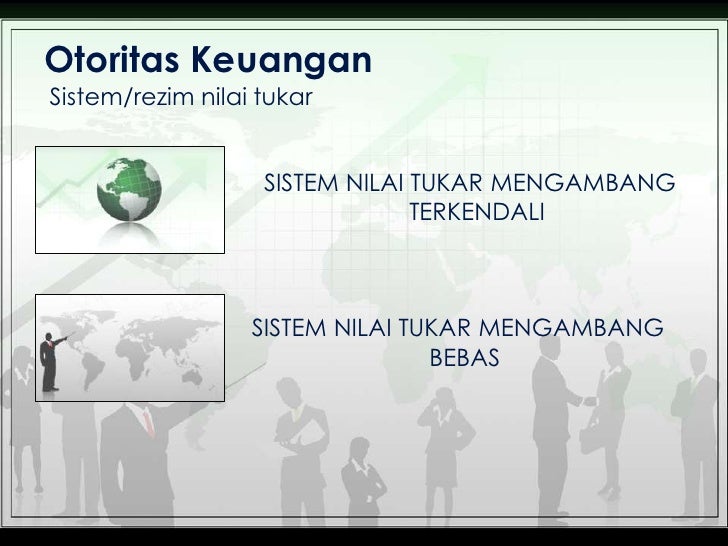 Otoritas Keuangan
Sistem/rezim nilai tukar

SISTEM NILAI TUKAR MENGAMBANG TERKENDALI

SISTEM NILAI TUKAR MENGAMBANG BEBAS